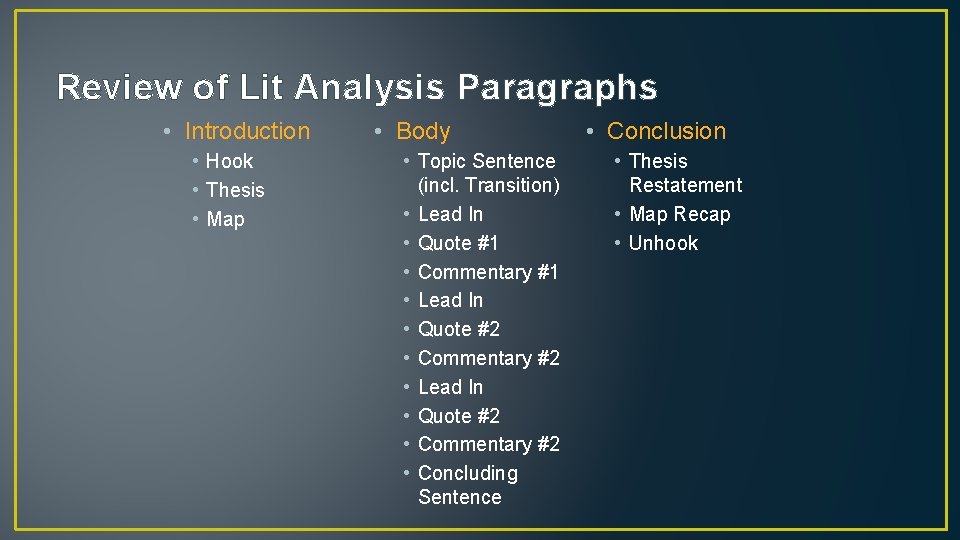 Review of Lit Analysis Paragraphs

• Introduction
  • Hook
  • Thesis
  • Map

• Body
  • Topic Sentence (incl. Transition)
  • Lead In
  • Quote #1
  • Commentary #1
  • Lead In
  • Quote #2
  • Commentary #2
  • Lead In
  • Quote #2
  • Commentary #2
  • Concluding Sentence

• Conclusion
  • Thesis Restatement
  • Map Recap
  • Unhook